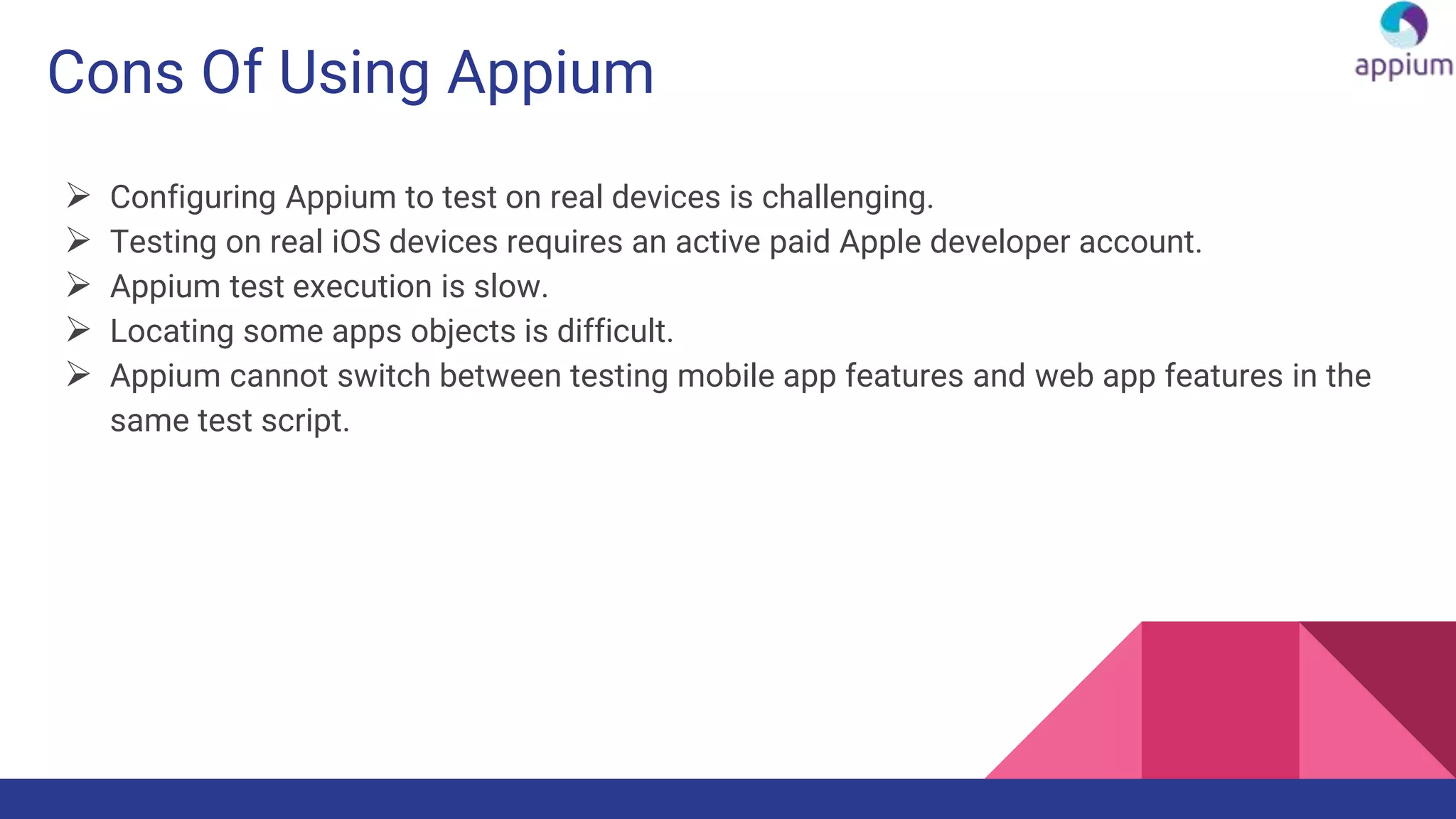 Cons Of Using Appium

appium

➢ Configuring Appium to test on real devices is challenging.
➢ Testing on real iOS devices requires an active paid Apple developer account.
➢ Appium test execution is slow.
➢ Locating some apps objects is difficult.
➢ Appium cannot switch between testing mobile app features and web app features in the same test script.